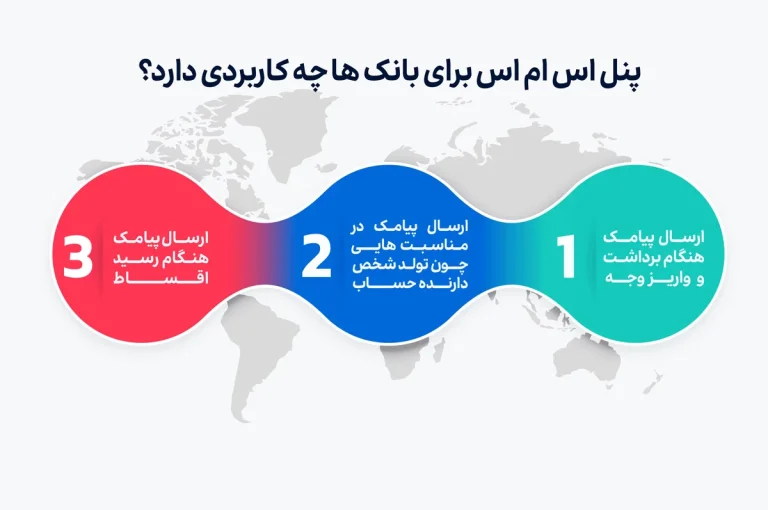 پنل اس ام اس برای بانک ها چه کاربردی دارد؟

1
ارسال پیامک هنگام برداشت و واریز وجه

2
ارسال پیامک در مناسبت هایی چون تولد شخص دارنده حساب

3
ارسال پیامک هنگام رسید اقساط